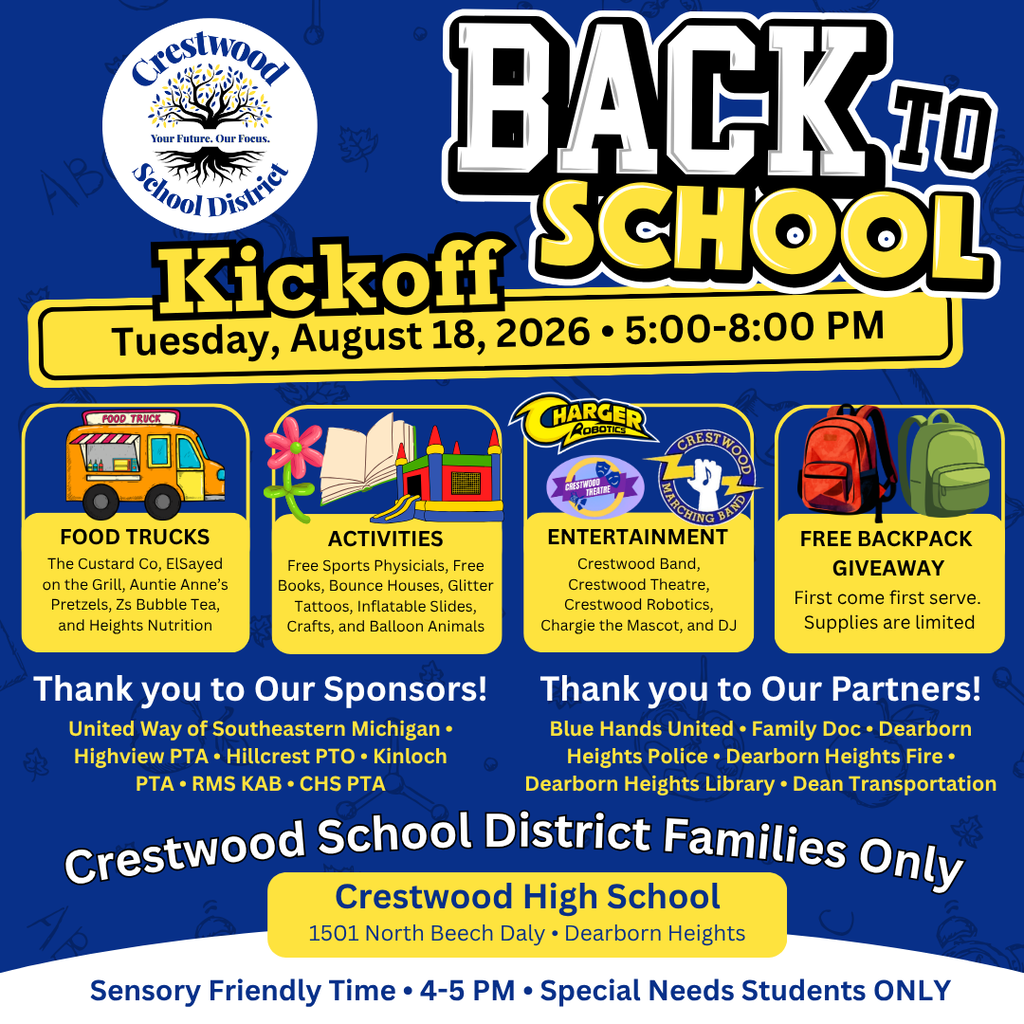 Crestwood
Your Future. Our Focus.
School District

BACK TO SCHOOL

Kickoff

Tuesday, August 18, 2026 • 5:00-8:00 PM

FOOD TRUCK

FOOD TRUCKS
The Custard Co, ElSayed on the Grill, Auntie Anne's Pretzels, Zs Bubble Tea, and Heights Nutrition

ACTIVITIES
Free Sports Physicials, Free Books, Bounce Houses, Glitter Tattoos, Inflatable Slides, Crafts, and Balloon Animals

CHARGER ROBOTICS
CRESTWOOD THEATRE
CRESTWOOD MARCHING BAND

ENTERTAINMENT
Crestwood Band, Crestwood Theatre, Crestwood Robotics, Chargie the Mascot, and DJ

FREE BACKPACK GIVEAWAY
First come first serve. Supplies are limited

Thank you to Our Sponsors!
United Way of Southeastern Michigan • Highview PTA • Hillcrest PTO • Kinloch PTA • RMS KAB • CHS PTA

Thank you to Our Partners!
Blue Hands United • Family Doc • Dearborn Heights Police • Dearborn Heights Fire • Dearborn Heights Library • Dean Transportation

Crestwood School District Families Only

Crestwood High School
1501 North Beech Daly • Dearborn Heights

Sensory Friendly Time • 4-5 PM • Special Needs Students ONLY